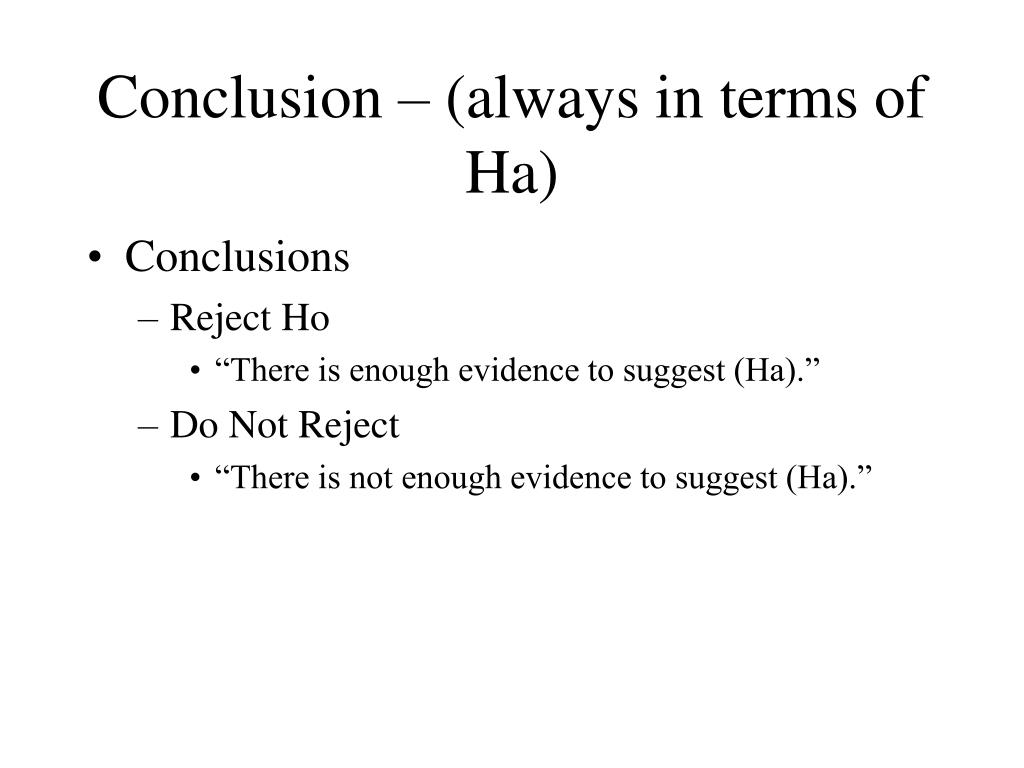 Conclusion – (always in terms of Ha)

• Conclusions
– Reject Ho
• “There is enough evidence to suggest (Ha).”
– Do Not Reject
• “There is not enough evidence to suggest (Ha).”